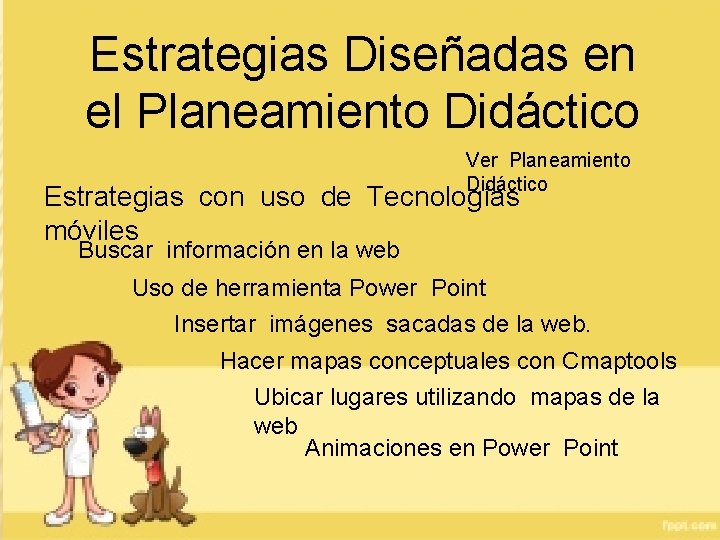 Estrategias Diseñadas en el Planeamiento Didáctico

Ver Planeamiento Didáctico

Estrategias con uso de Tecnologías móviles

Buscar información en la web

Uso de herramienta Power Point

Insertar imágenes sacadas de la web.

Hacer mapas conceptuales con Cmaptools

Ubicar lugares utilizando mapas de la web

Animaciones en Power Point

fppt.com